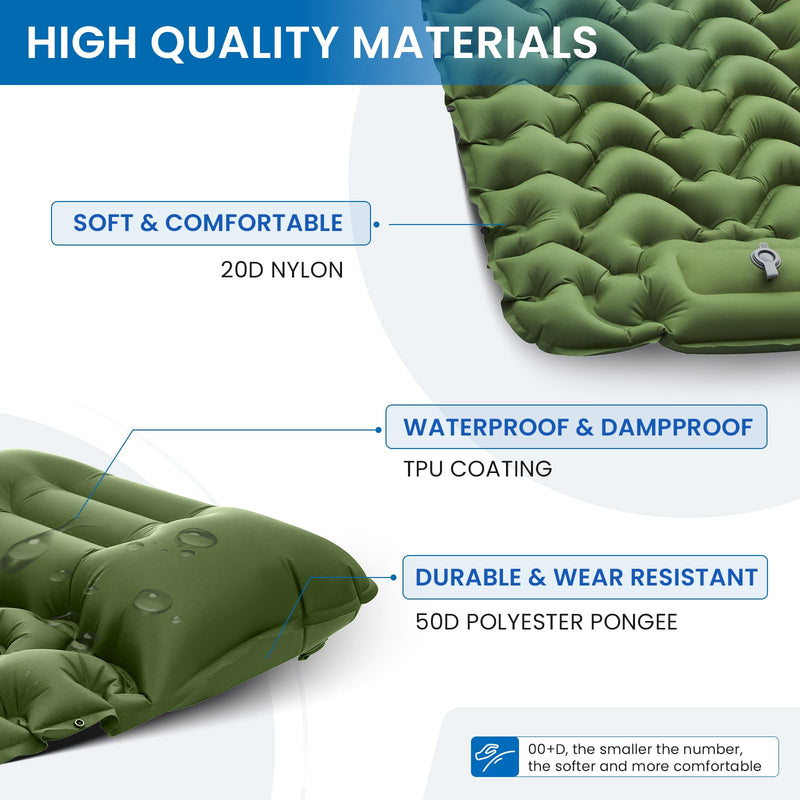 HIGH QUALITY MATERIALS

SOFT & COMFORTABLE

20D NYLON

WATERPROOF & DAMPPROOF

TPU COATING

DURABLE & WEAR RESISTANT

50D POLYESTER PONGEE

00+D, the smaller the number, the softer and more comfortable